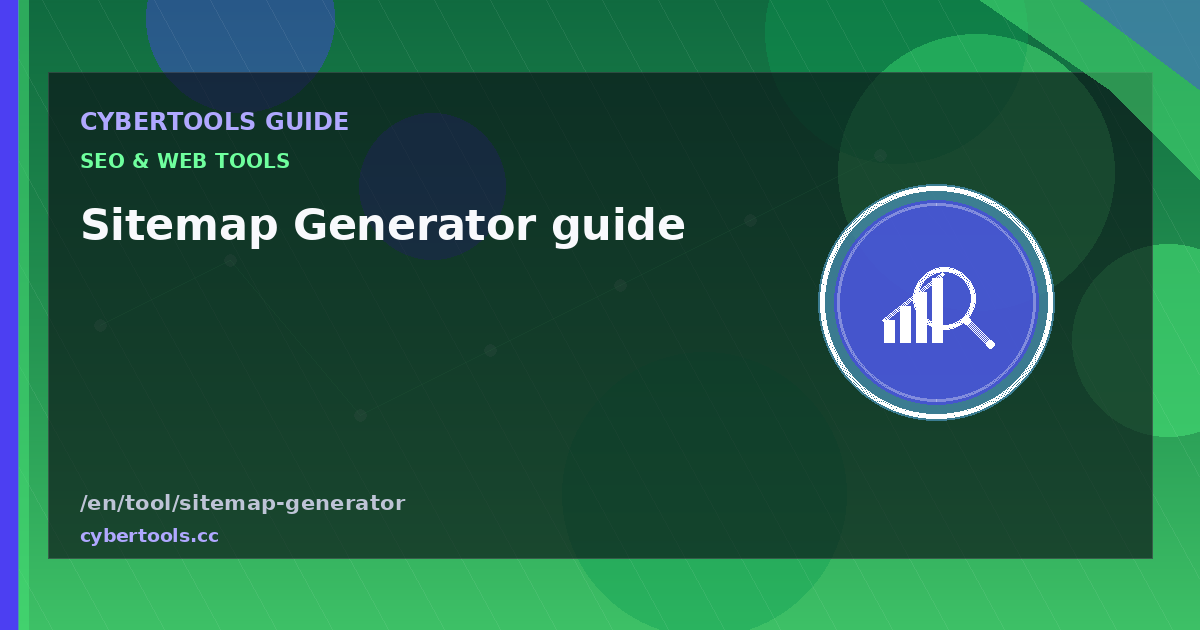 CYBERTOOLS GUIDE
SEO & WEB TOOLS

Sitemap Generator guide

/en/tool/sitemap-generator
cybertools.cc